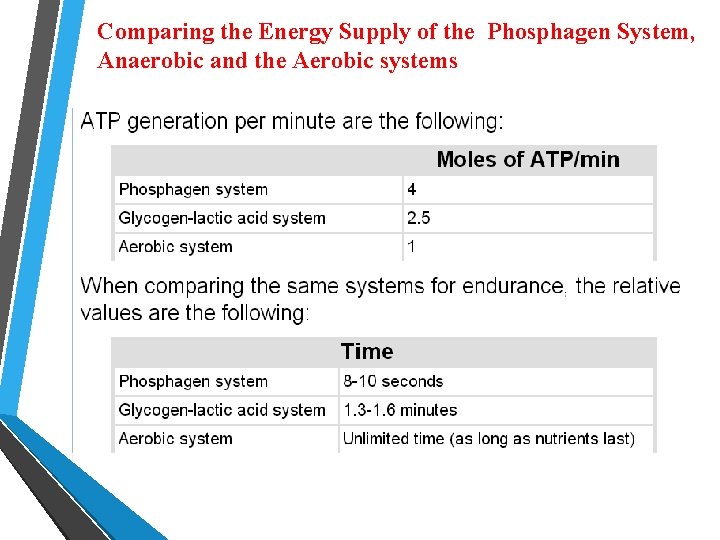 Comparing the Energy Supply of the Phosphagen System, Anaerobic and the Aerobic systems

ATP generation per minute are the following:

| | Moles of ATP/min |
|---|---|
| Phosphagen system | 4 |
| Glycogen-lactic acid system | 2.5 |
| Aerobic system | 1 |

When comparing the same systems for endurance, the relative values are the following:

| | Time |
|---|---|
| Phosphagen system | 8-10 seconds |
| Glycogen-lactic acid system | 1.3-1.6 minutes |
| Aerobic system | Unlimited time (as long as nutrients last) |